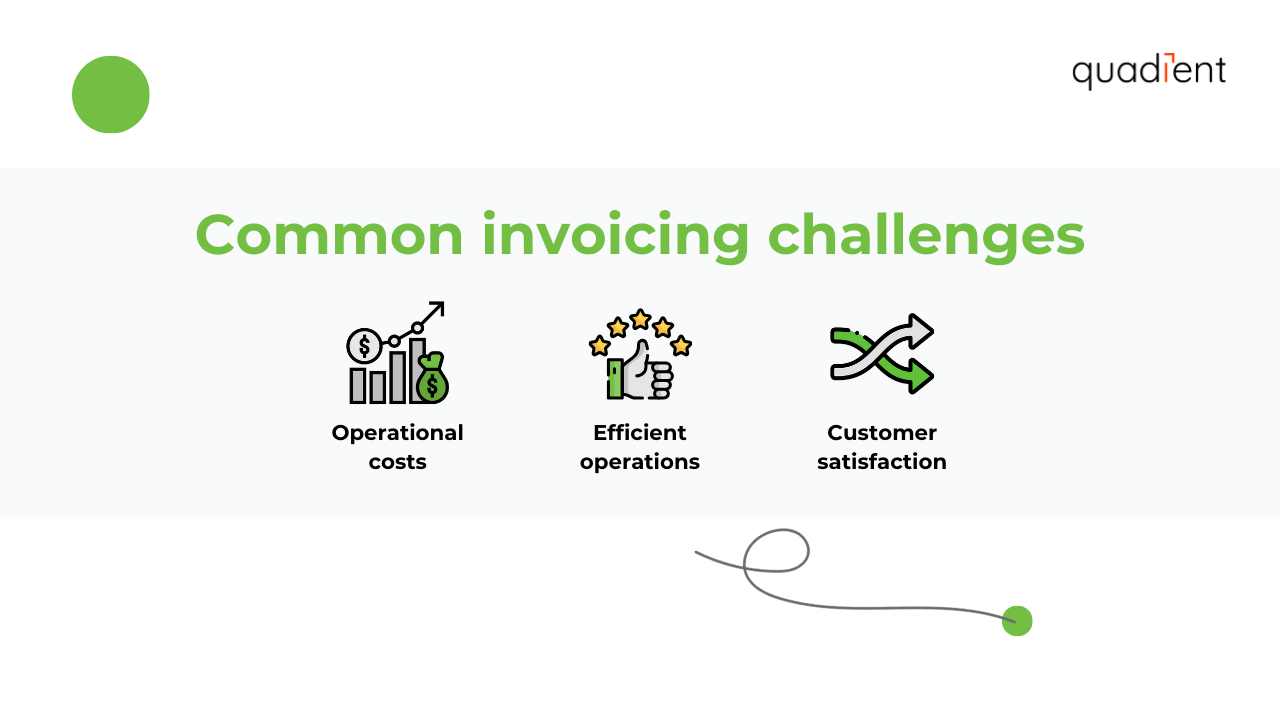 quadient

Common invoicing challenges

Operational costs

Efficient operations

Customer satisfaction